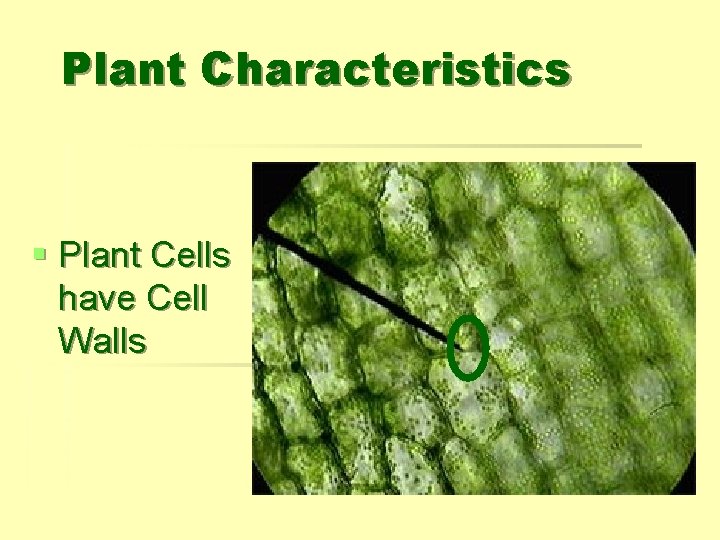 Plant Characteristics

Plant Cells have Cell Walls